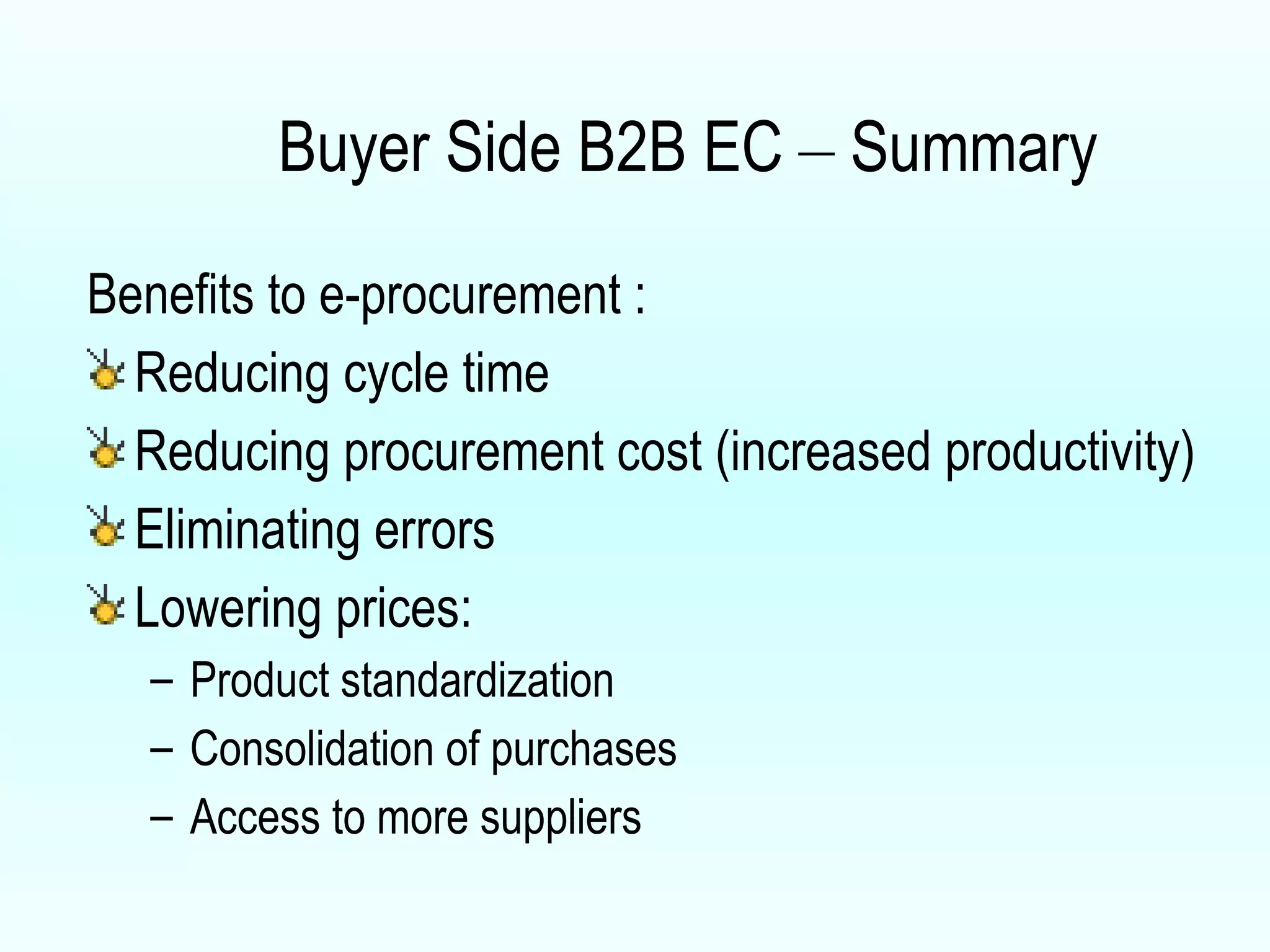 Buyer Side B2B EC – Summary

Benefits to e-procurement :

Reducing cycle time

Reducing procurement cost (increased productivity)

Eliminating errors

Lowering prices:

– Product standardization

– Consolidation of purchases

– Access to more suppliers